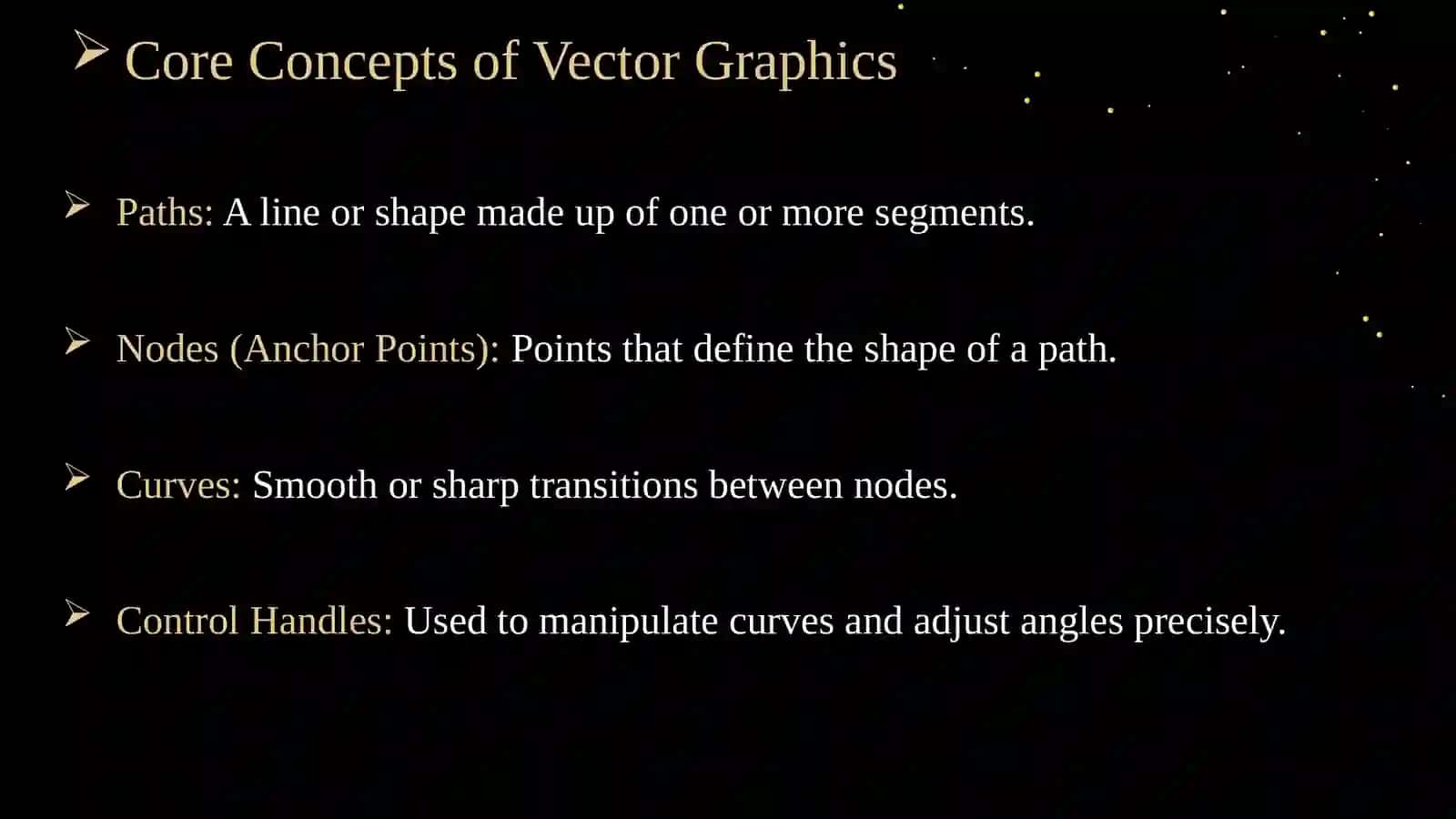 ➢ Core Concepts of Vector Graphics

➢ Paths: A line or shape made up of one or more segments.

➢ Nodes (Anchor Points): Points that define the shape of a path.

➢ Curves: Smooth or sharp transitions between nodes.

➢ Control Handles: Used to manipulate curves and adjust angles precisely.